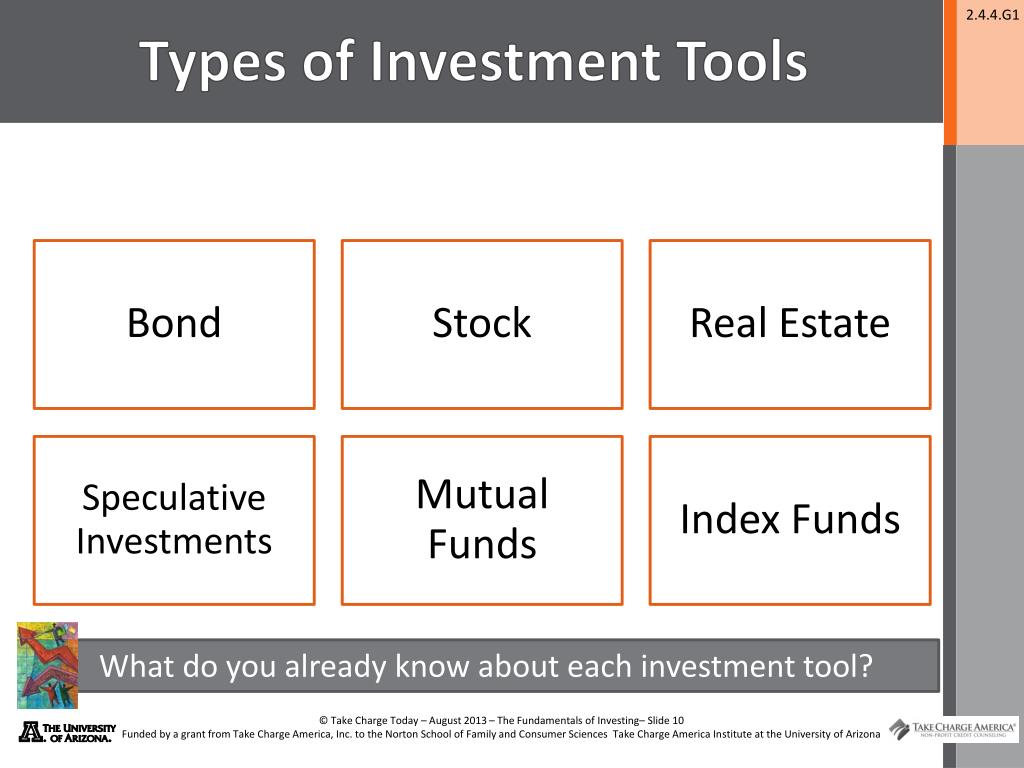 2.4.4.G1

Types of Investment Tools

Bond

Stock

Real Estate

Speculative Investments

Mutual Funds

Index Funds

What do you already know about each investment tool?

THE UNIVERSITY OF ARIZONA.

© Take Charge Today – August 2013 – The Fundamentals of Investing– Slide 10
Funded by a grant from Take Charge America, Inc. to the Norton School of Family and Consumer Sciences Take Charge America Institute at the University of Arizona

TAKE CHARGE AMERICA® NON-PROFIT CREDIT COUNSELING